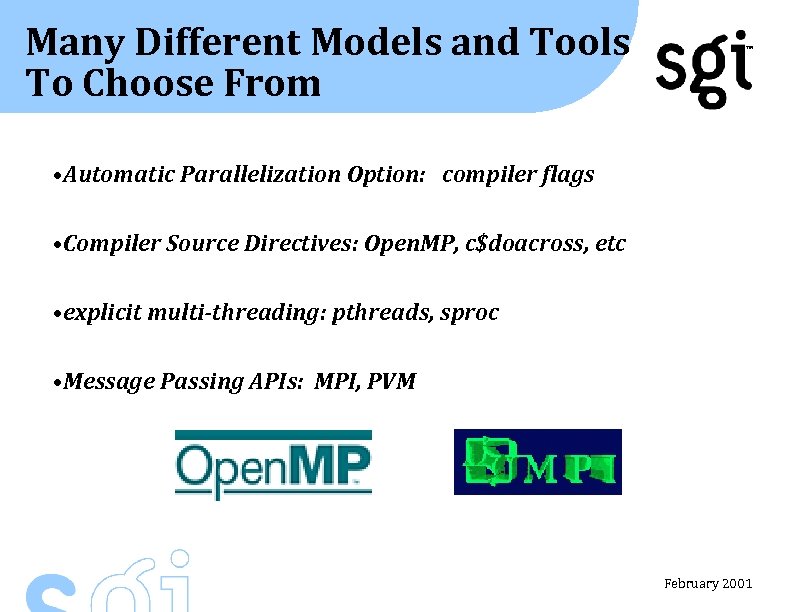 Many Different Models and Tools To Choose From

sgi

•Automatic Parallelization Option: compiler flags

•Compiler Source Directives: OpenMP, c$doacross, etc

•explicit multi-threading: pthreads, sproc

•Message Passing APIs: MPI, PVM

OpenMP

MPI

sgi

February 2001